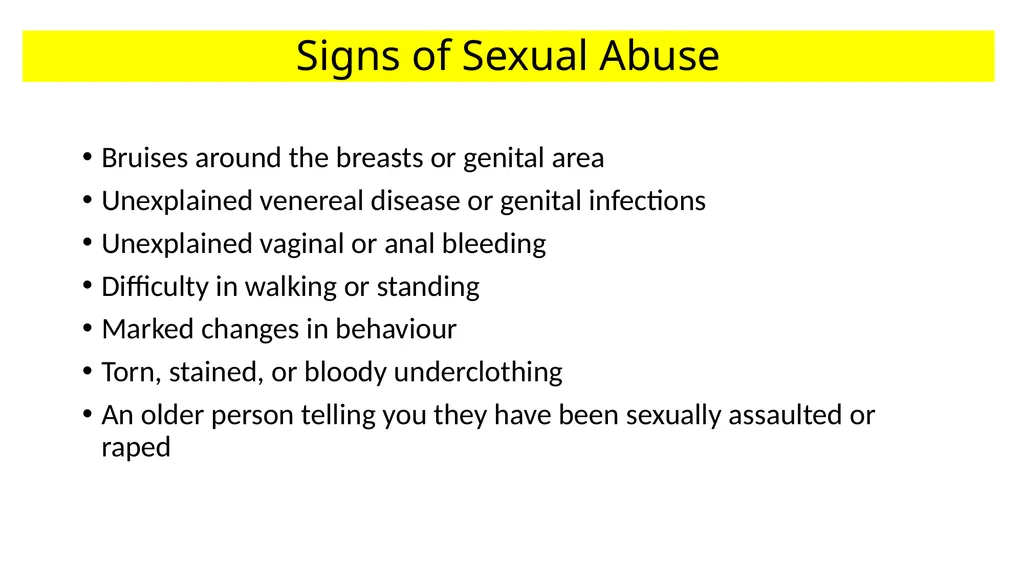 Signs of Sexual Abuse

• Bruises around the breasts or genital area
• Unexplained venereal disease or genital infections
• Unexplained vaginal or anal bleeding
• Difficulty in walking or standing
• Marked changes in behaviour
• Torn, stained, or bloody underclothing
• An older person telling you they have been sexually assaulted or raped